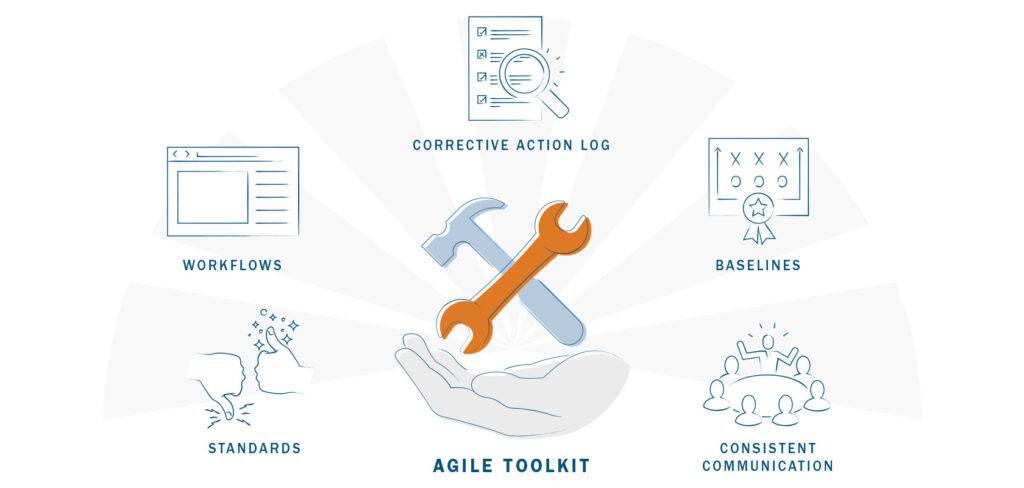 CORRECTIVE ACTION LOG

WORKFLOWS

BASELINES

STANDARDS

AGILE TOOLKIT

CONSISTENT COMMUNICATION